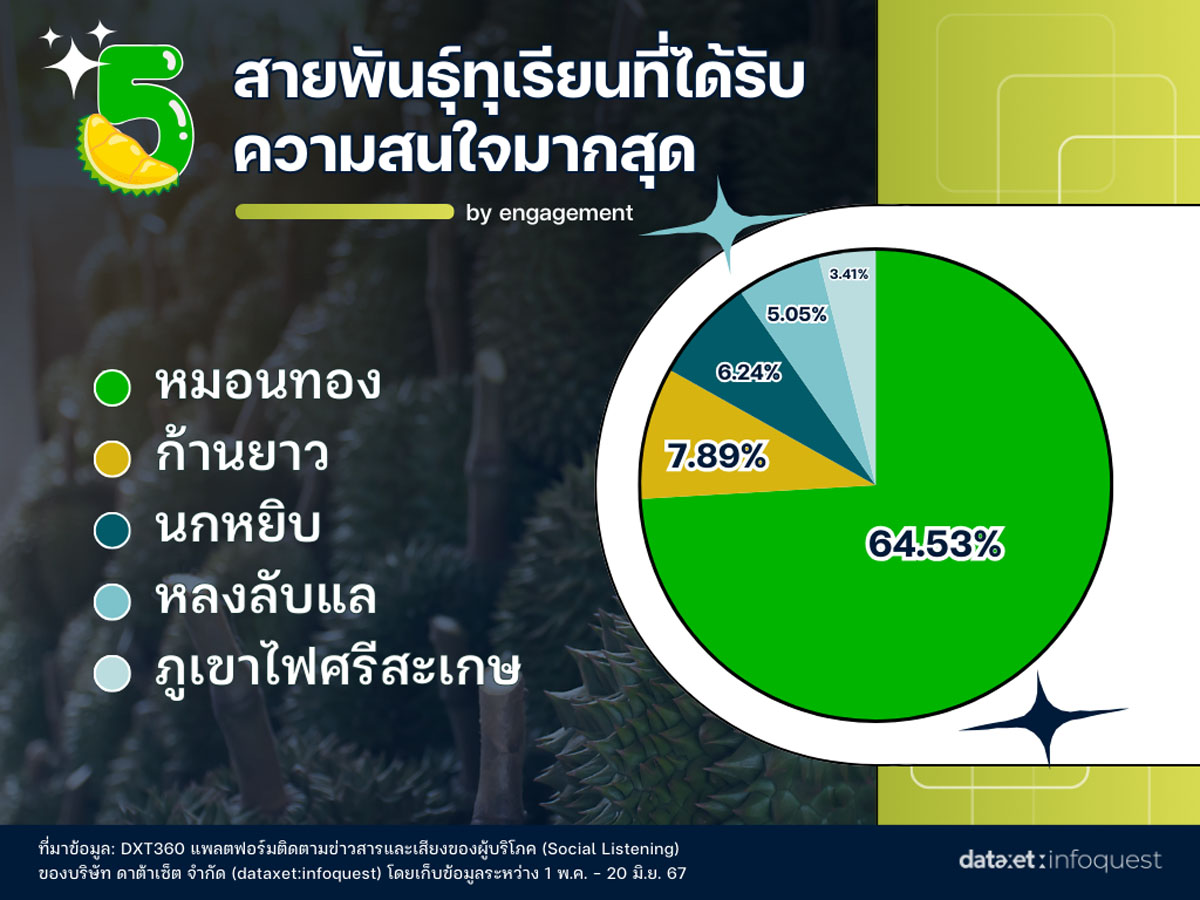 5 สายพันธุ์ทุเรียนที่ได้รับความสนใจมากสุด

by engagement

หมอนทอง
ก้านยาว
นกหยิบ
หลงลับแล
ภูเขาไฟศรีสะเกษ

3.41%
5.05%
6.24%
7.89%
64.53%

ที่มาข้อมูล: DXT360 แพลตฟอร์มติดตามข่าวสารและเสียงของผู้บริโภค (Social Listening) ของบริษัท ดาต้าเซ็ต จำกัด (dataxet:infoquest) โดยเก็บข้อมูลระหว่าง 1 พ.ค. - 20 มิ.ย. 67

dataxet:infoquest